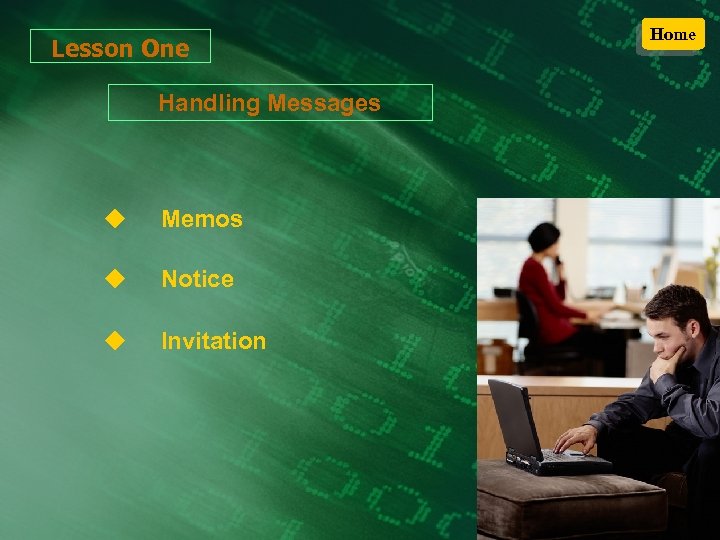 Lesson One

Home

Handling Messages

◆ Memos

◆ Notice

◆ Invitation